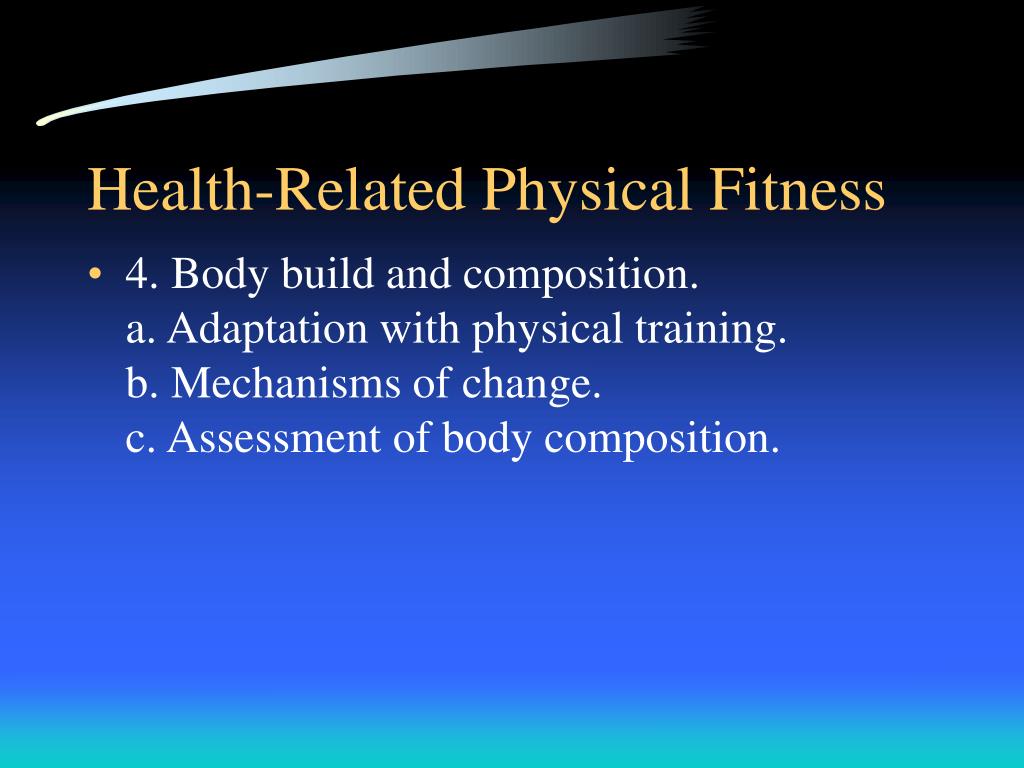 Health-Related Physical Fitness

• 4. Body build and composition.
a. Adaptation with physical training.
b. Mechanisms of change.
c. Assessment of body composition.